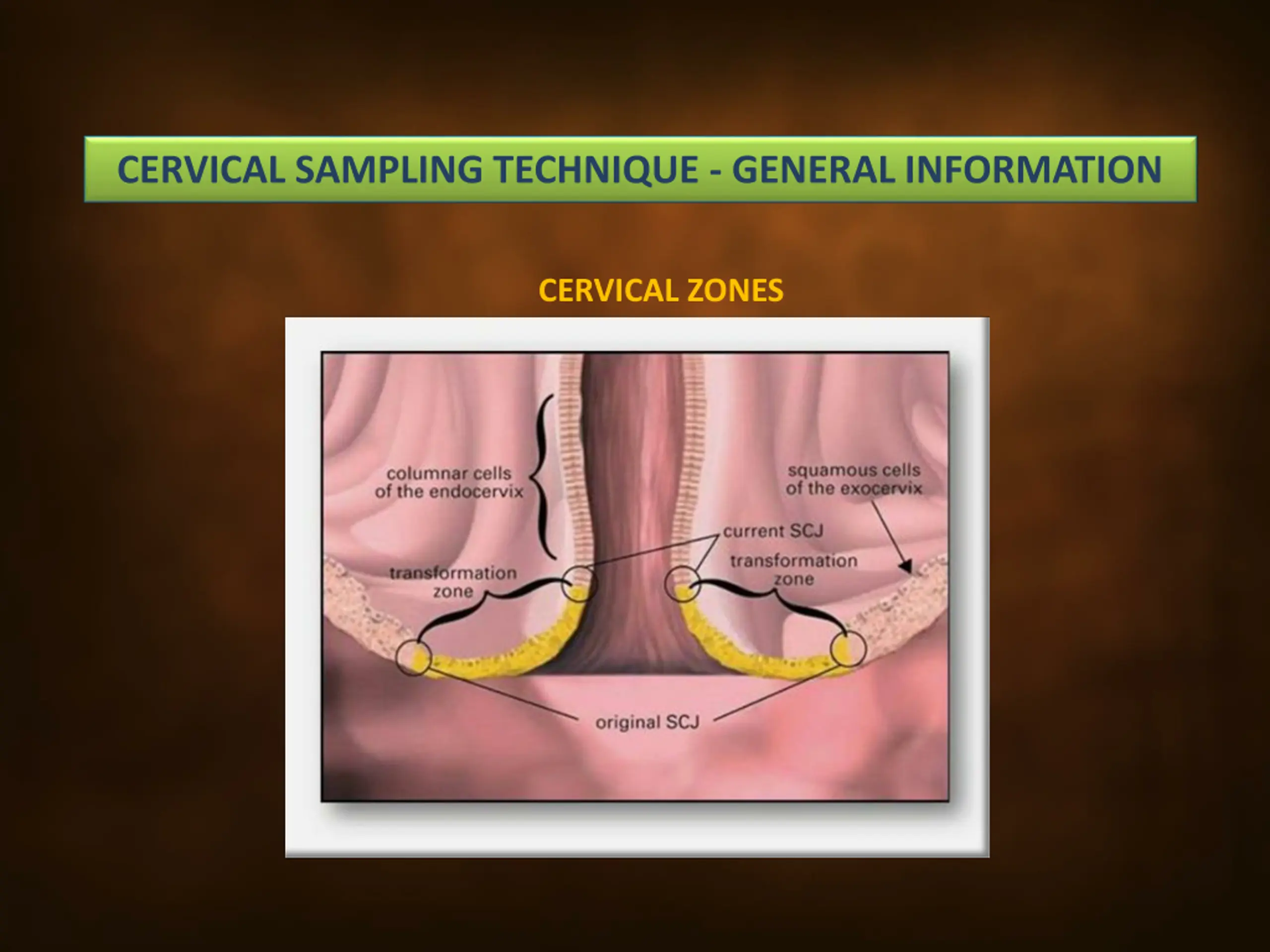 CERVICAL SAMPLING TECHNIQUE - GENERAL INFORMATION

CERVICAL ZONES

columnar cells of the endocervix

squamous cells of the exocervix

current SCJ

transformation zone

transformation zone

original SCJ